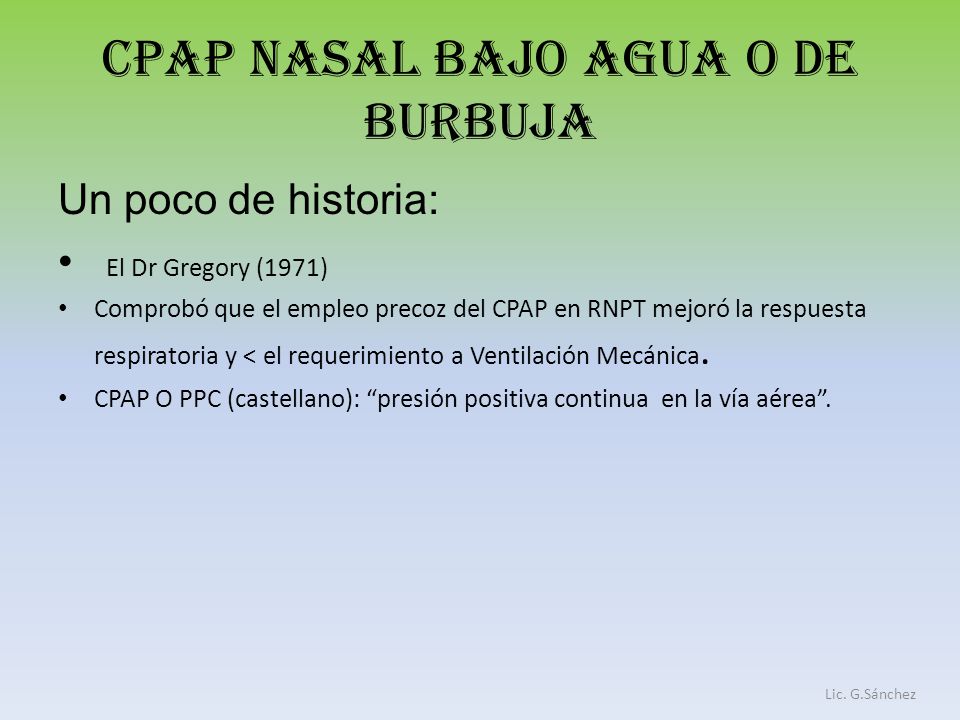 CPAP NASAL BAJO AGUA O DE BURBUJA

Un poco de historia:

• El Dr Gregory (1971)
• Comprobó que el empleo precoz del CPAP en RNPT mejoró la respuesta respiratoria y < el requerimiento a Ventilación Mecánica.
• CPAP O PPC (castellano): “presión positiva continua en la vía aérea”.

Lic. G.Sánchez